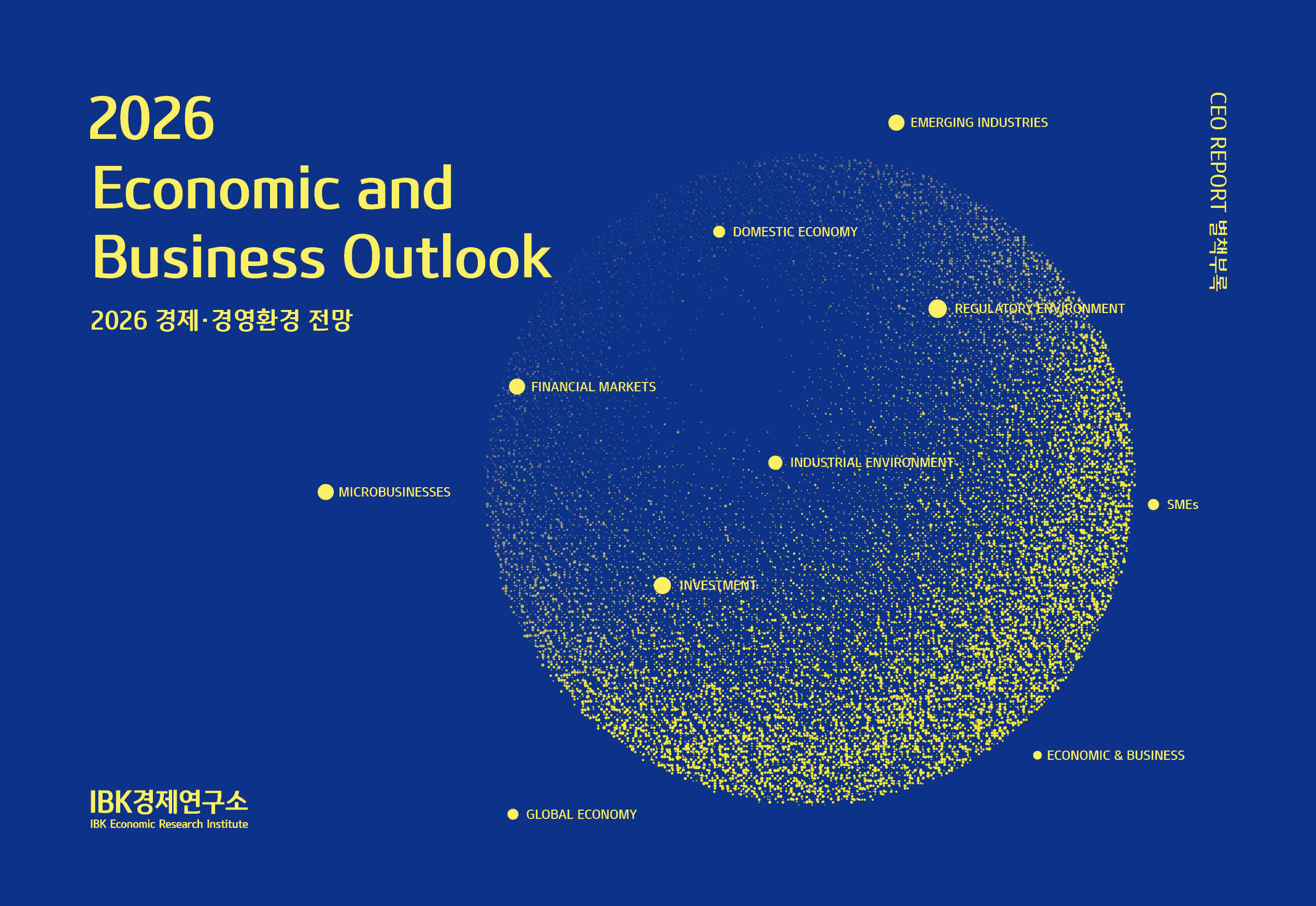 2026
Economic and Business Outlook

2026 경제·경영환경 전망

CEO REPORT 별책부록

EMERGING INDUSTRIES

DOMESTIC ECONOMY

REGULATORY ENVIRONMENT

FINANCIAL MARKETS

INDUSTRIAL ENVIRONMENT

MICROBUSINESSES

SMEs

INVESTMENT

ECONOMIC & BUSINESS

GLOBAL ECONOMY

IBK경제연구소
IBK Economic Research Institute